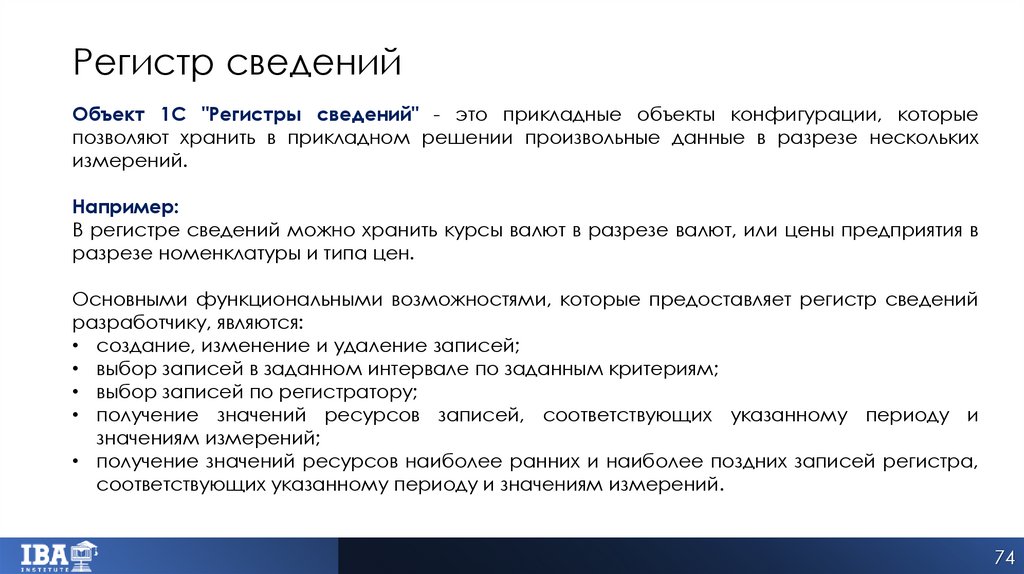 Регистр сведений

Объект 1С "Регистры сведений" - это прикладные объекты конфигурации, которые позволяют хранить в прикладном решении произвольные данные в разрезе нескольких измерений.

Например:
В регистре сведений можно хранить курсы валют в разрезе валют, или цены предприятия в разрезе номенклатуры и типа цен.

Основными функциональными возможностями, которые предоставляет регистр сведений разработчику, являются:
• создание, изменение и удаление записей;
• выбор записей в заданном интервале по заданным критериям;
• выбор записей по регистратору;
• получение значений ресурсов записей, соответствующих указанному периоду и значениям измерений;
• получение значений ресурсов наиболее ранних и наиболее поздних записей регистра, соответствующих указанному периоду и значениям измерений.

IBA INSTITUTE

74